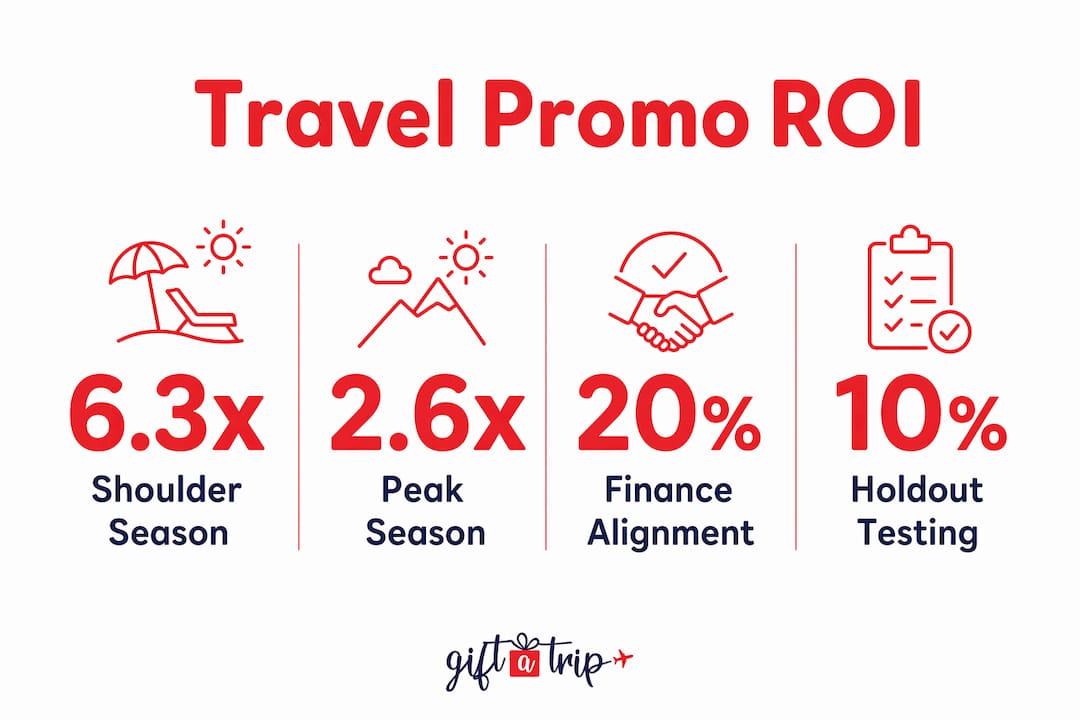 Travel Promo ROI

6.3x
Shoulder Season

2.6x
Peak Season

20%
Finance Alignment

10%
Holdout Testing

gift a trip